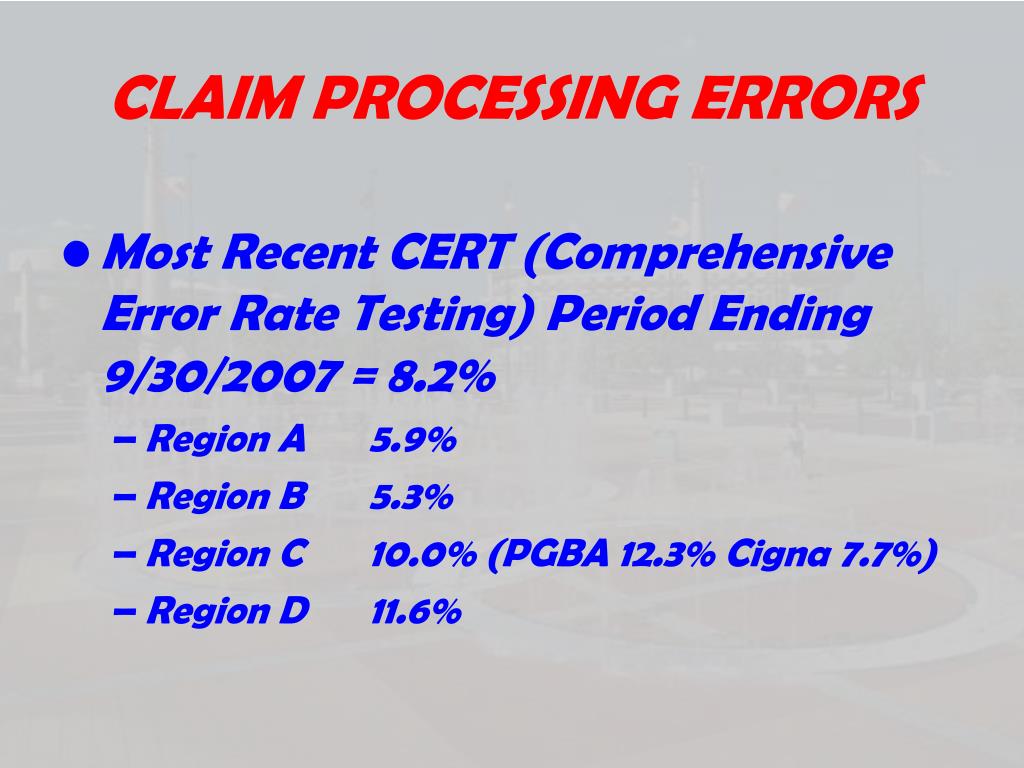 CLAIM PROCESSING ERRORS

• Most Recent CERT (Comprehensive Error Rate Testing) Period Ending 9/30/2007 = 8.2%

– Region A 5.9%
– Region B 5.3%
– Region C 10.0% (PGBA 12.3% Cigna 7.7%)
– Region D 11.6%